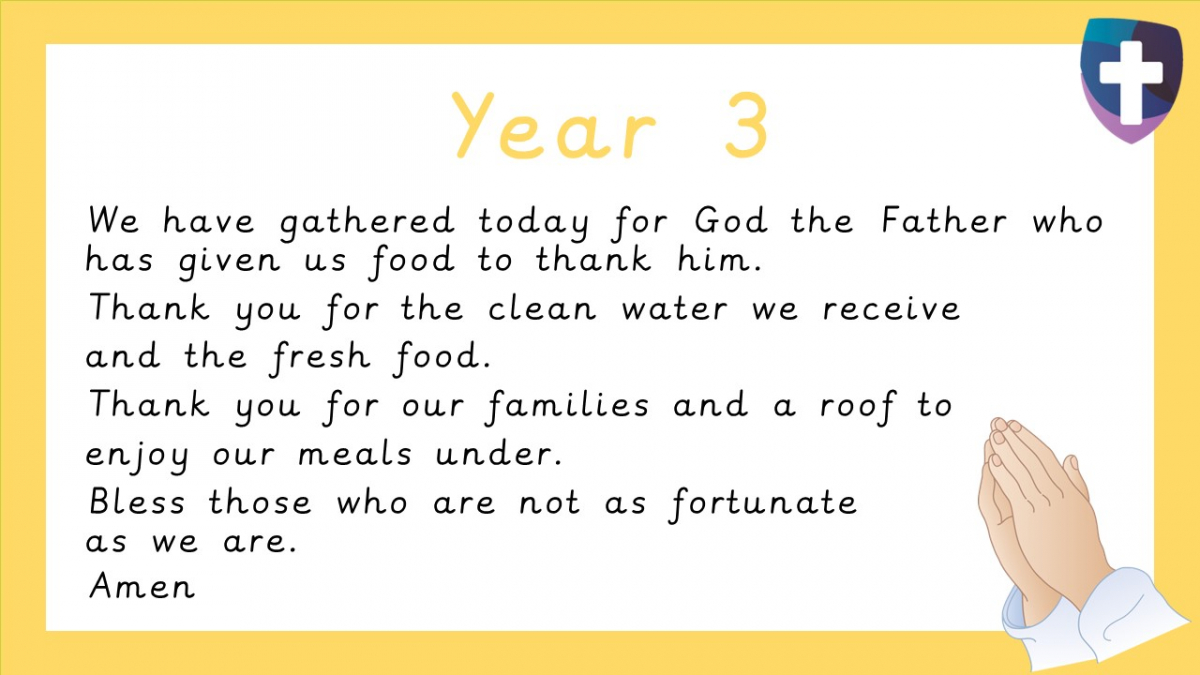 Year 3

We have gathered today for God the Father who has given us food to thank him.

Thank you for the clean water we receive and the fresh food.

Thank you for our families and a roof to enjoy our meals under.

Bless those who are not as fortunate as we are.

Amen